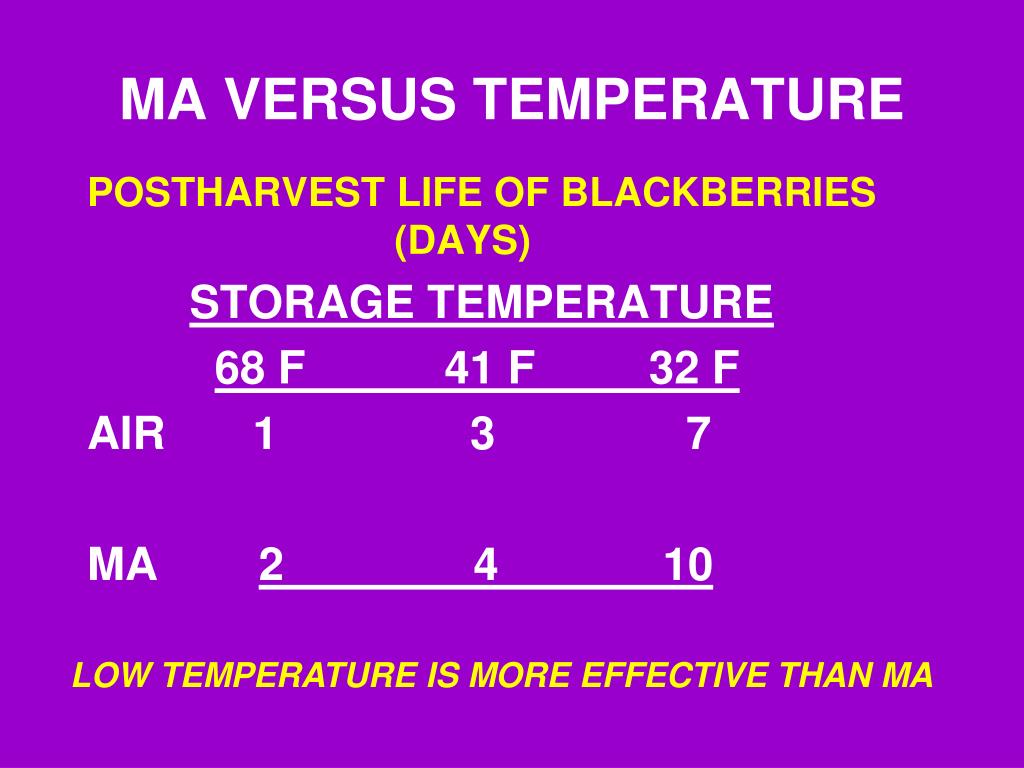 MA VERSUS TEMPERATURE

POSTHARVEST LIFE OF BLACKBERRIES (DAYS)

STORAGE TEMPERATURE

|  | 68 F | 41 F | 32 F |
|---|---|---|---|
| AIR | 1 | 3 | 7 |
| MA | 2 | 4 | 10 |

LOW TEMPERATURE IS MORE EFFECTIVE THAN MA